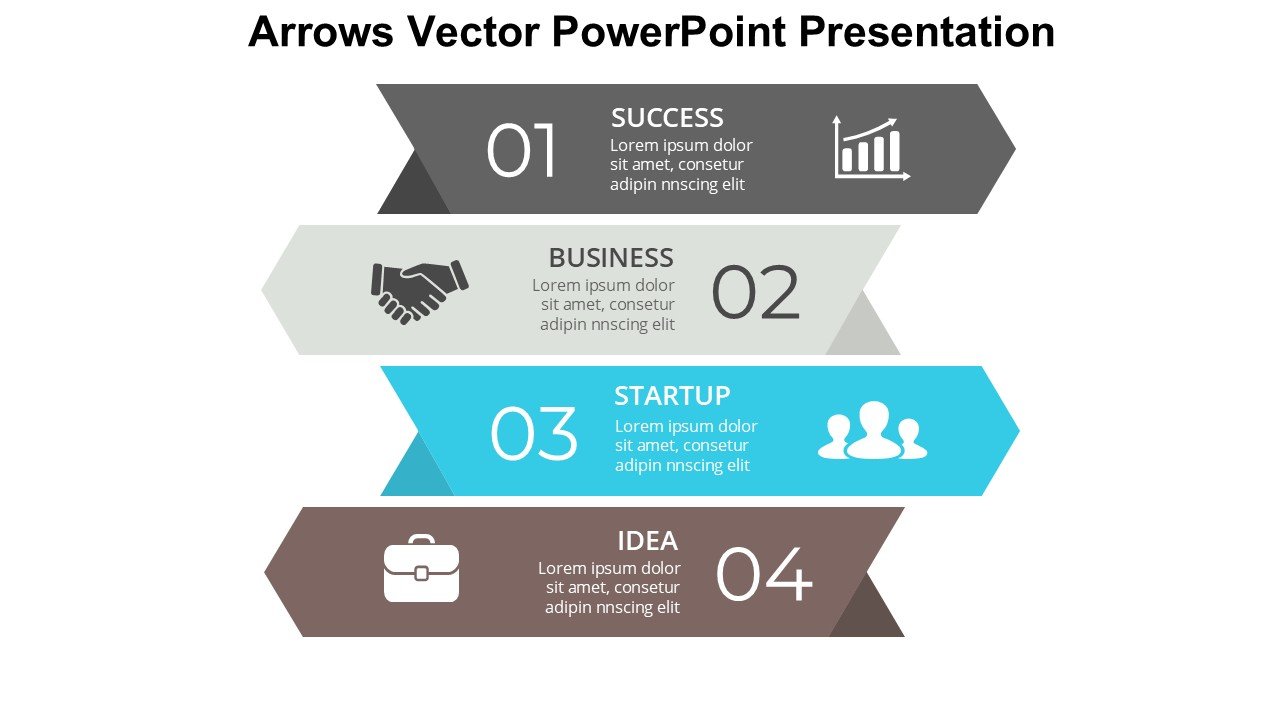 Arrows Vector PowerPoint Presentation

01
SUCCESS
Lorem ipsum dolor sit amet, consetur adipin nnscing elit

BUSINESS
Lorem ipsum dolor sit amet, consetur adipin nnscing elit
02

03
STARTUP
Lorem ipsum dolor sit amet, consetur adipin nnscing elit

IDEA
Lorem ipsum dolor sit amet, consetur adipin nnscing elit
04